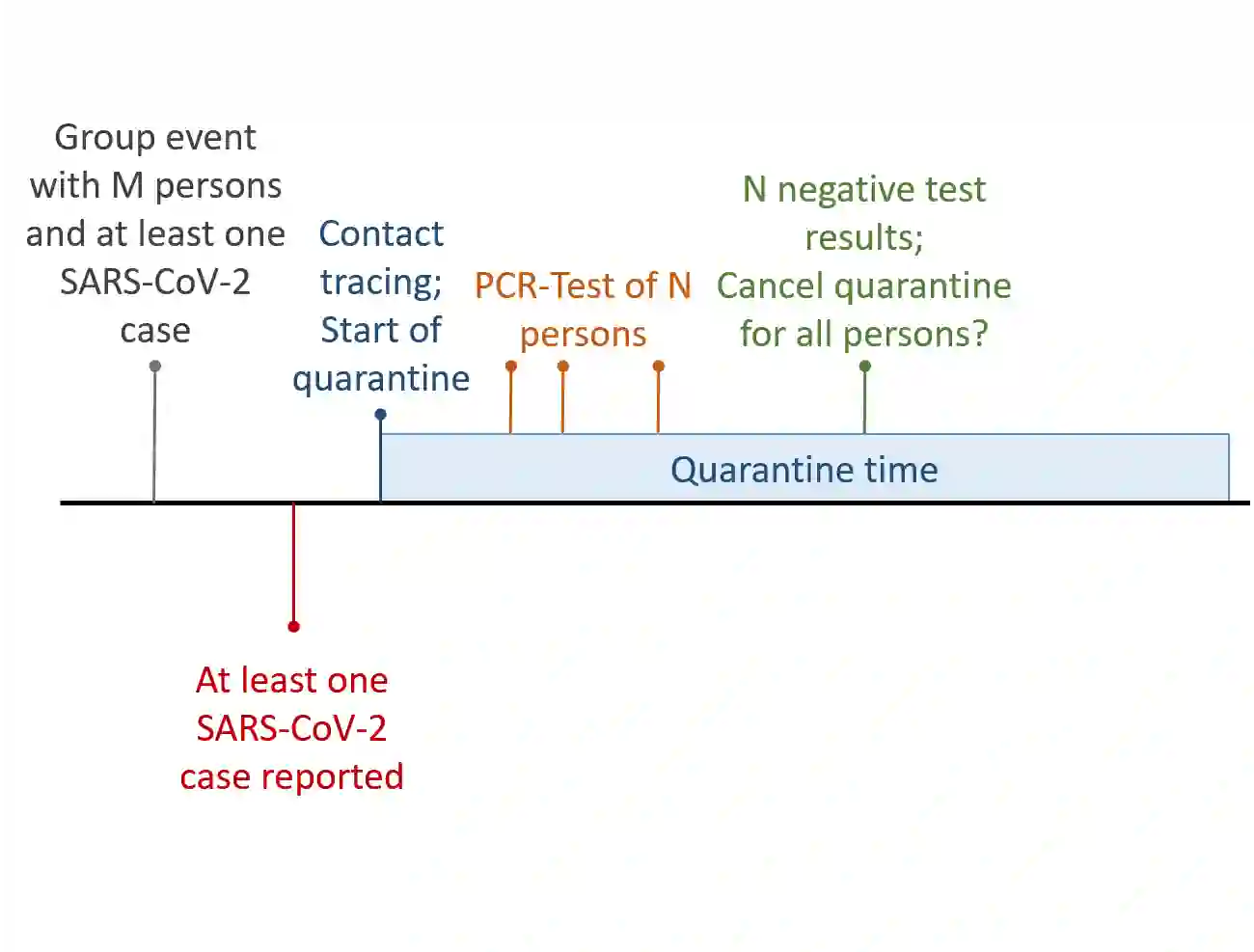 Group event with M persons and at least one SARS-CoV-2 case

Contact tracing; Start of quarantine

PCR-Test of N persons

N negative test results; Cancel quarantine for all persons?

Quarantine time

At least one SARS-CoV-2 case reported